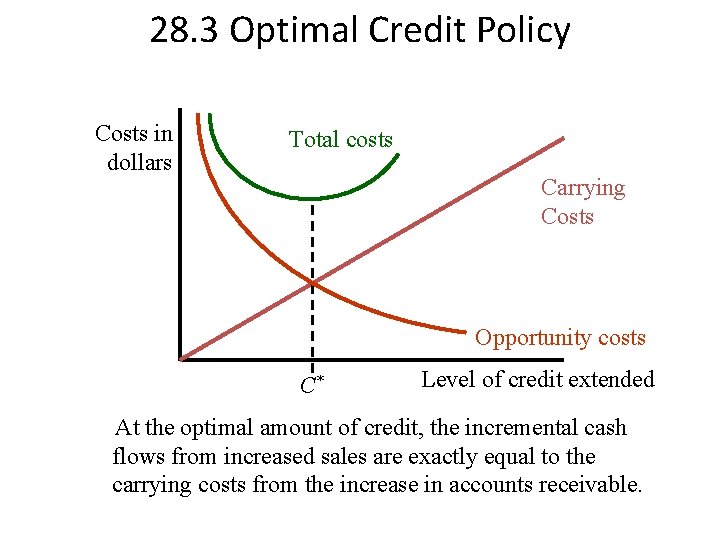 28.3 Optimal Credit Policy

Costs in dollars

Total costs

Carrying Costs

Opportunity costs

$C^*$

Level of credit extended

At the optimal amount of credit, the incremental cash flows from increased sales are exactly equal to the carrying costs from the increase in accounts receivable.